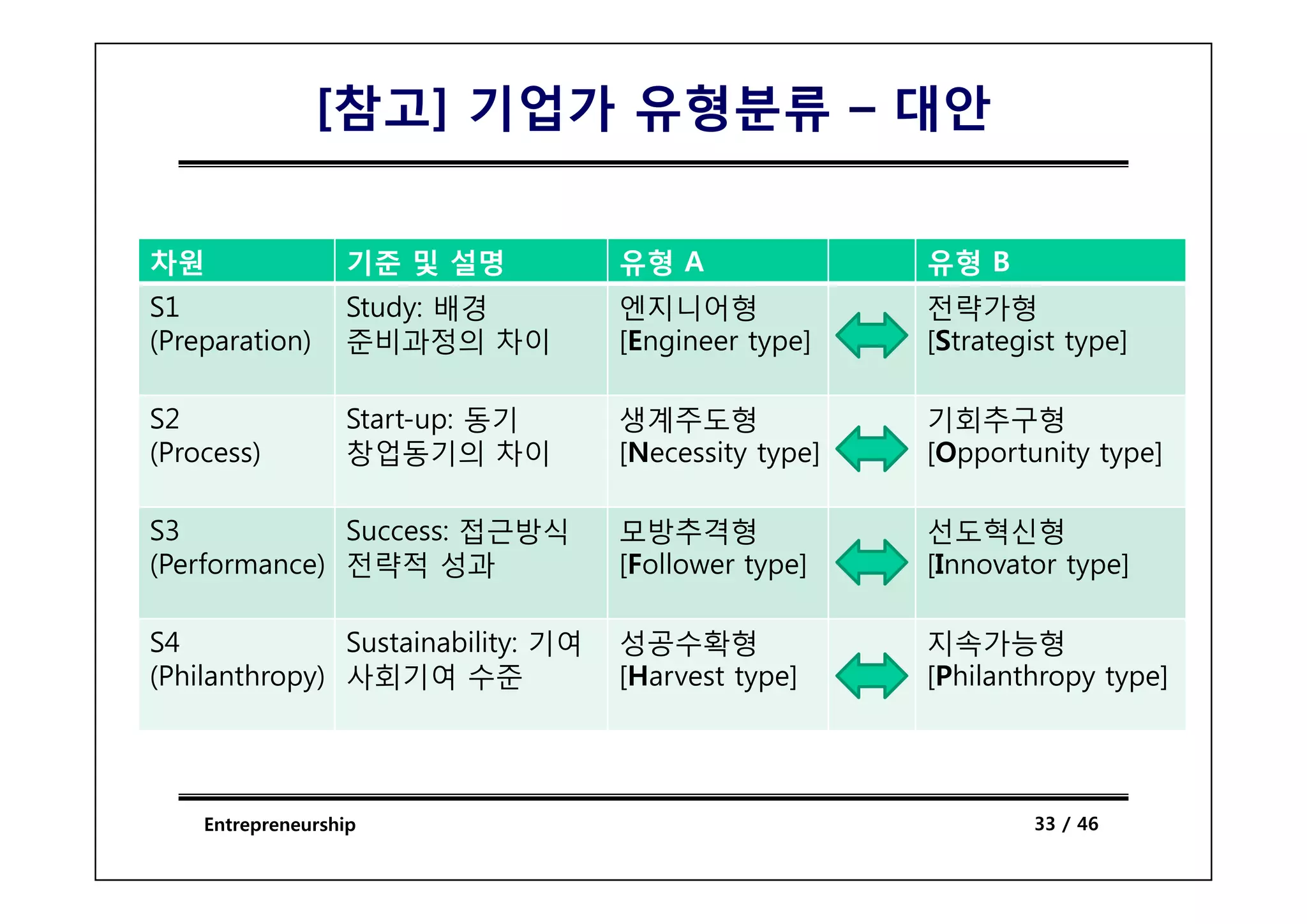 [참고] 기업가 유형분류 – 대안

| 차원 | 기준 및 설명 | 유형 A | | 유형 B |
|---|---|---|---|---|
| S1 (Preparation) | Study: 배경 준비과정의 차이 | 엔지니어형 [Engineer type] | | 전략가형 [Strategist type] |
| S2 (Process) | Start-up: 동기 창업동기의 차이 | 생계주도형 [Necessity type] | | 기회추구형 [Opportunity type] |
| S3 (Performance) | Success: 접근방식 전략적 성과 | 모방추격형 [Follower type] | | 선도혁신형 [Innovator type] |
| S4 (Philanthropy) | Sustainability: 기여 사회기여 수준 | 성공수확형 [Harvest type] | | 지속가능형 [Philanthropy type] |

Entrepreneurship

33 / 46